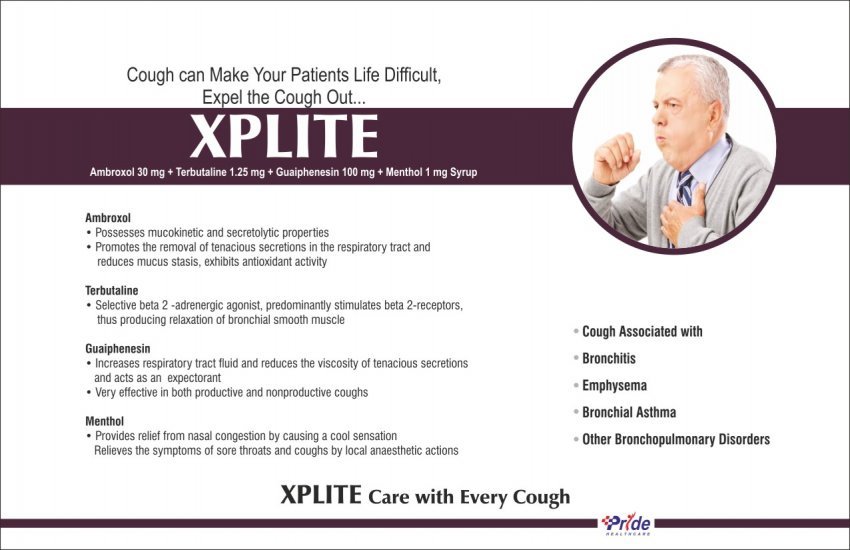 Cough can Make Your Patients Life Difficult, Expel the Cough Out...

XPLITE

Ambroxol 30 mg + Terbutaline 1.25 mg + Guaiphenesin 100 mg + Menthol 1 mg Syrup

Ambroxol
• Possesses mucokinetic and secretolytic properties
• Promotes the removal of tenacious secretions in the respiratory tract and reduces mucus stasis, exhibits antioxidant activity

Terbutaline
• Selective beta 2 -adrenergic agonist, predominantly stimulates beta 2-receptors, thus producing relaxation of bronchial smooth muscle

Guaiphenesin
• Increases respiratory tract fluid and reduces the viscosity of tenacious secretions and acts as an expectorant
• Very effective in both productive and nonproductive coughs

Menthol
• Provides relief from nasal congestion by causing a cool sensation Relieves the symptoms of sore throats and coughs by local anaesthetic actions

• Cough Associated with
• Bronchitis
• Emphysema
• Bronchial Asthma
• Other Bronchopulmonary Disorders

XPLITE Care with Every Cough

Pride HEALTHCARE